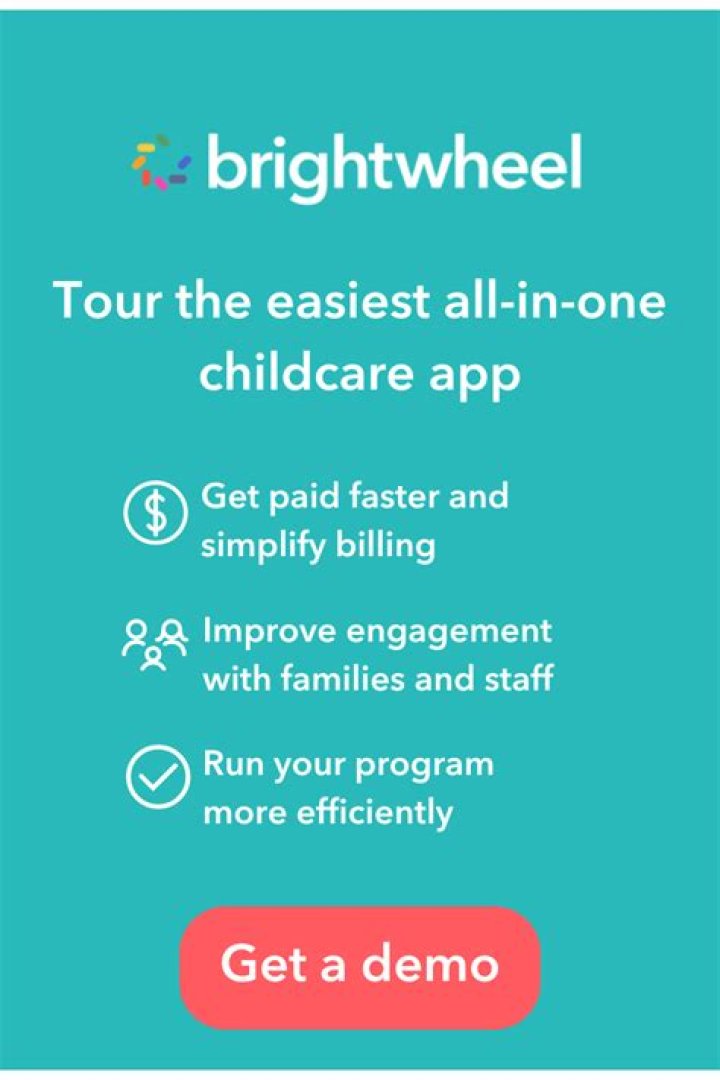 brightwheel

Tour the easiest all-in-one childcare app

Get paid faster and simplify billing

Improve engagement with families and staff

Run your program more efficiently

Get a demo